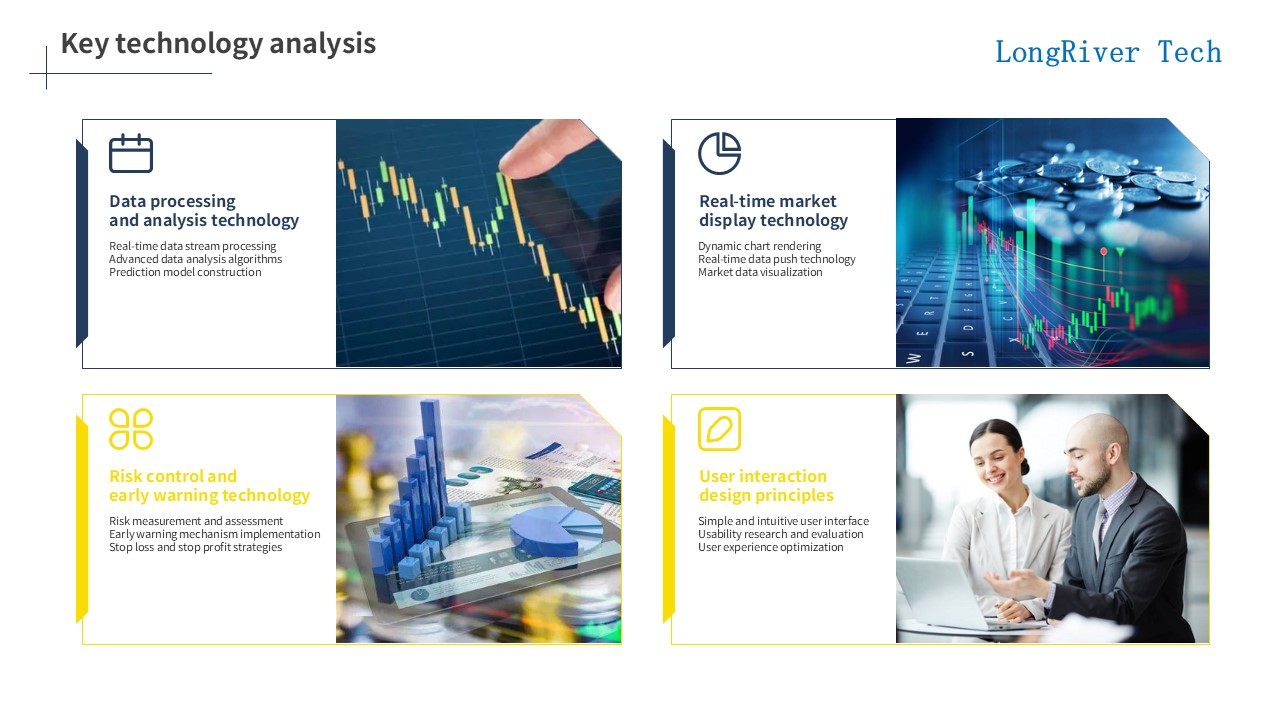 Key technology analysis

LongRiver Tech

Data processing and analysis technology

Real-time data stream processing
Advanced data analysis algorithms
Prediction model construction

Real-time market display technology

Dynamic chart rendering
Real-time data push technology
Market data visualization

Risk control and early warning technology

Risk measurement and assessment
Early warning mechanism implementation
Stop loss and stop profit strategies

User interaction design principles

Simple and intuitive user interface
Usability research and evaluation
User experience optimization